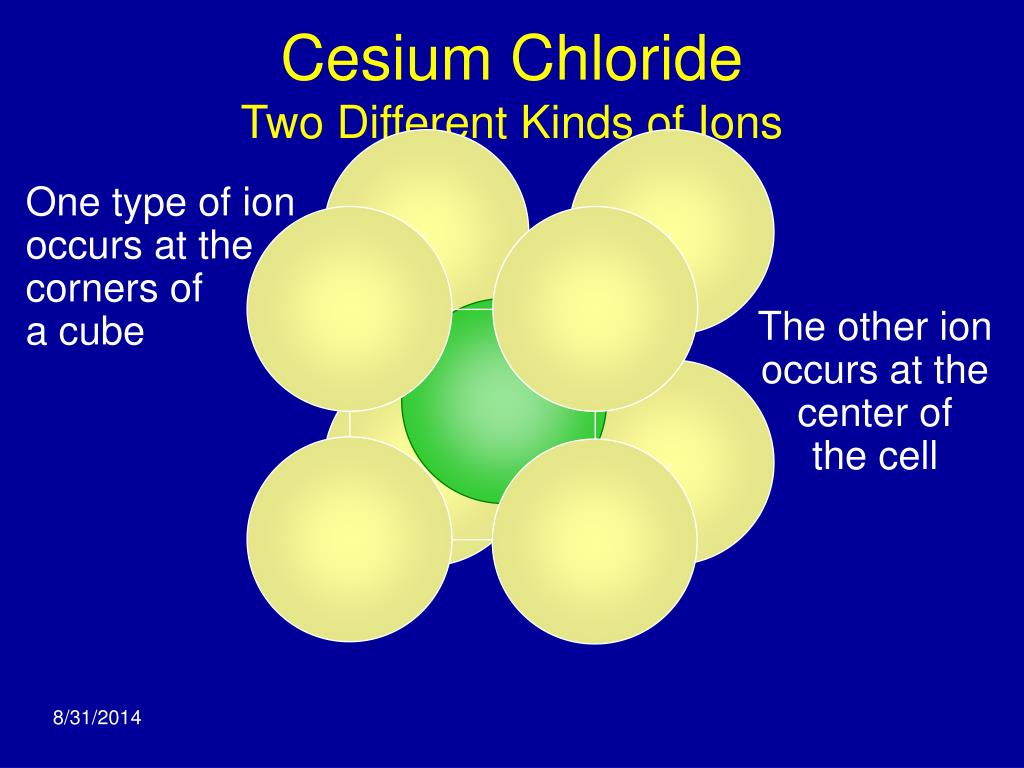 Cesium Chloride
Two Different Kinds of Ions

One type of ion occurs at the corners of a cube

The other ion occurs at the center of the cell

8/31/2014